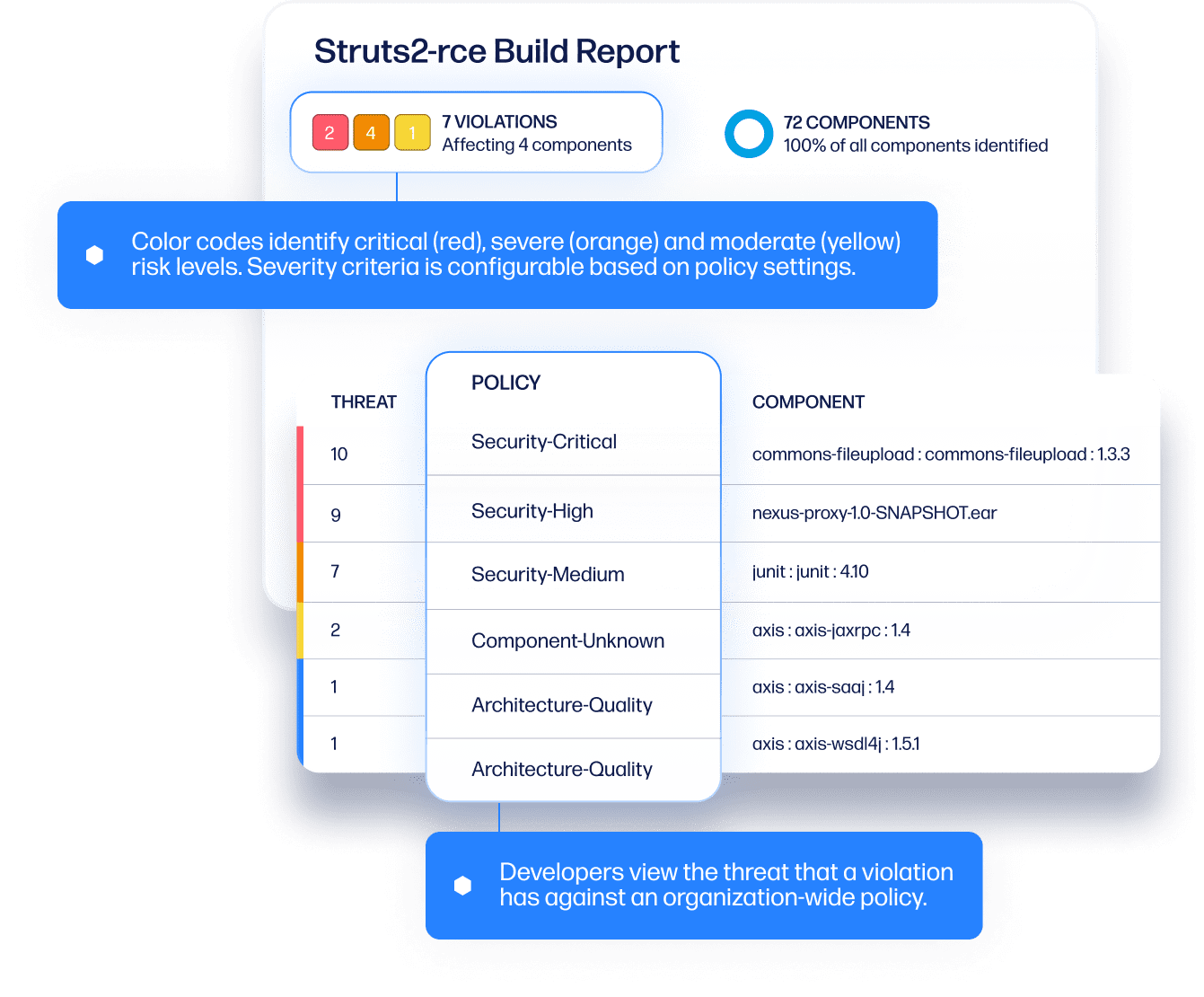 Struts2-rce Build Report

2 4 1 7 VIOLATIONS
Affecting 4 components

72 COMPONENTS
100% of all components identified

Color codes identify critical (red), severe (orange) and moderate (yellow) risk levels. Severity criteria is configurable based on policy settings.

| THREAT | POLICY | COMPONENT |
|---|---|---|
| 10 | Security-Critical | commons-fileupload : commons-fileupload : 1.3.3 |
| 9 | Security-High | nexus-proxy-1.0-SNAPSHOT.ear |
| 7 | Security-Medium | junit : junit : 4.10 |
| 2 | Component-Unknown | axis : axis-jaxrpc : 1.4 |
| 1 | Architecture-Quality | axis : axis-saaj : 1.4 |
| 1 | Architecture-Quality | axis : axis-wsdl4j : 1.5.1 |

Developers view the threat that a violation has against an organization-wide policy.